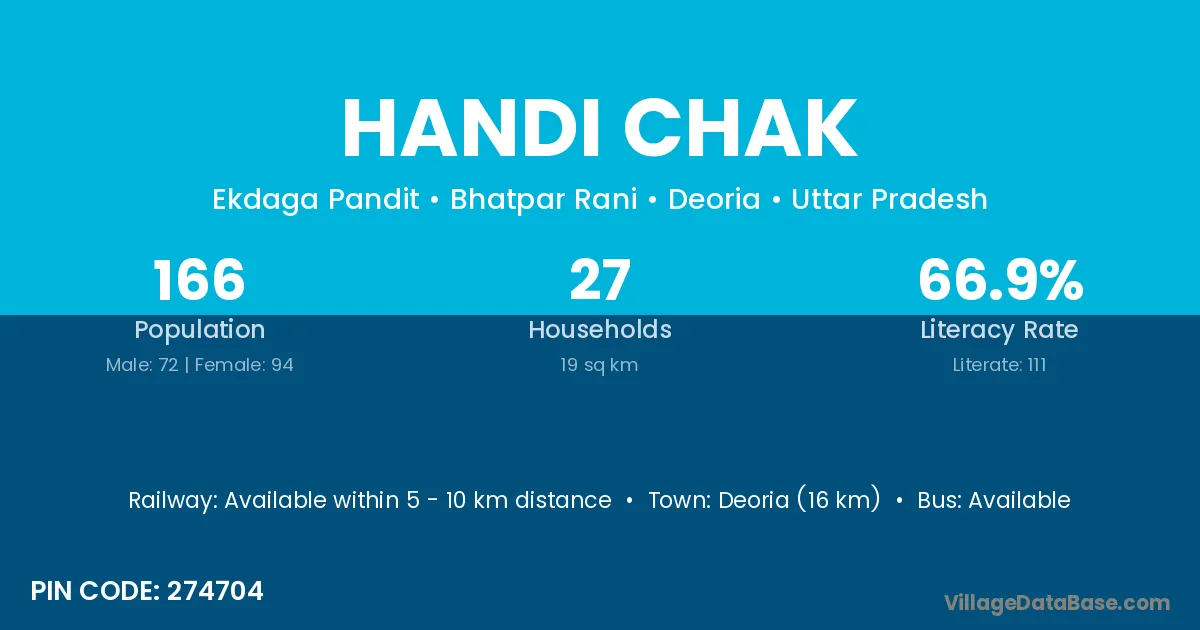 HANDI CHAK

Ekdaga Pandit • Bhatpar Rani • Deoria • Uttar Pradesh

166
Population
Male: 72 | Female: 94

27
Households
19 sq km

66.9%
Literacy Rate
Literate: 111

Railway: Available within 5 - 10 km distance • Town: Deoria (16 km) • Bus: Available

PIN CODE: 274704

VillageDataBase.com